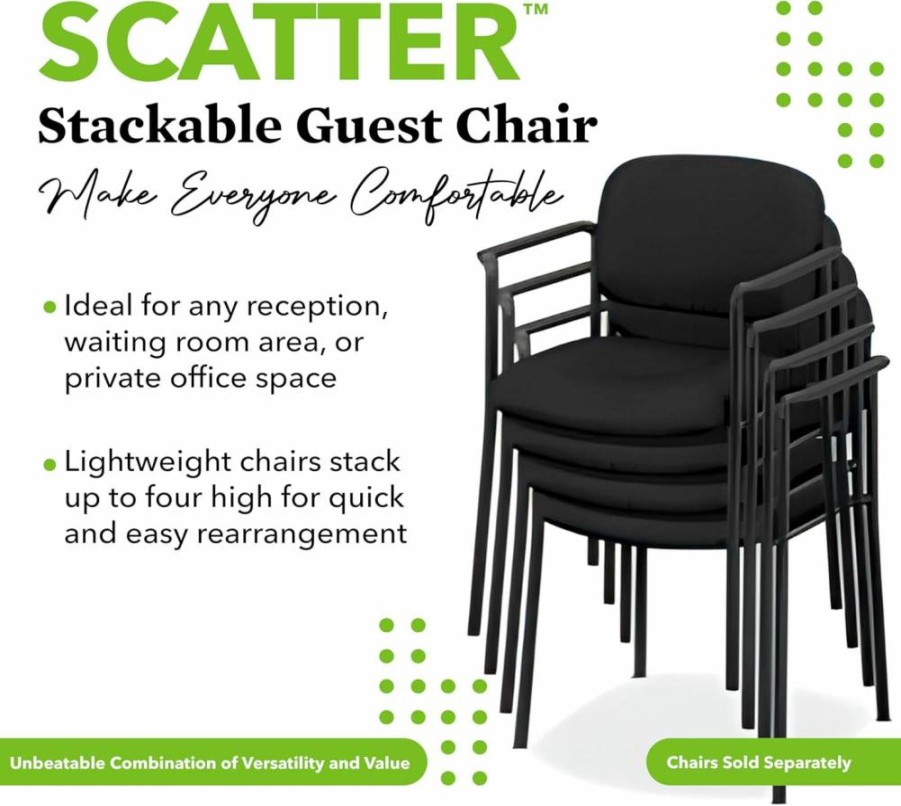 SCATTER™

Stackable Guest Chair

Make Everyone Comfortable

• Ideal for any reception, waiting room area, or private office space

• Lightweight chairs stack up to four high for quick and easy rearrangement

Unbeatable Combination of Versatility and Value

Chairs Sold Separately